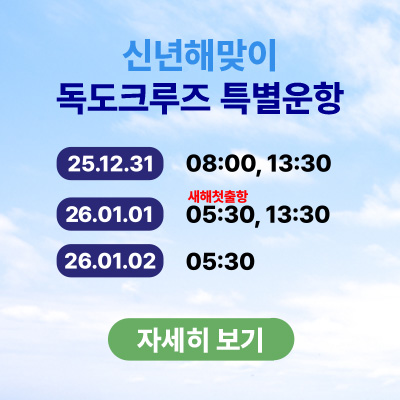 신년해맞이
독도크루즈 특별운항

25.12.31 08:00, 13:30

새해첫출항
26.01.01 05:30, 13:30

26.01.02 05:30

자세히 보기